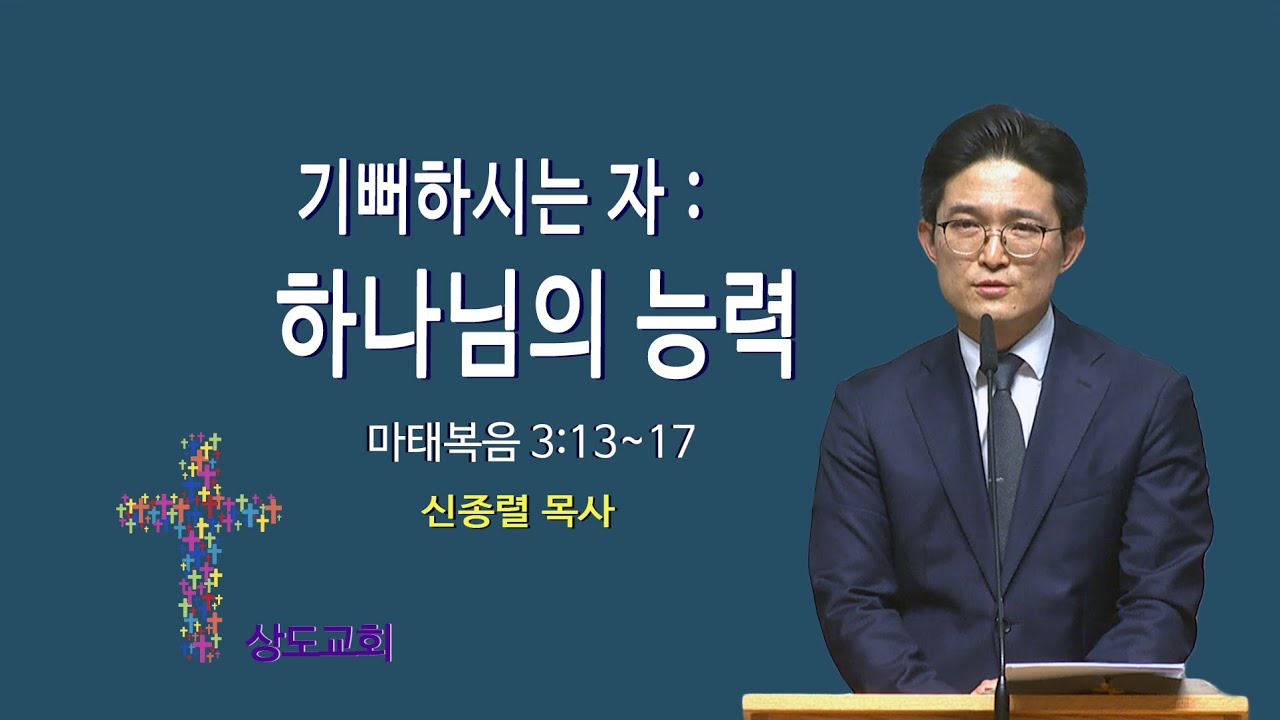 기뻐하시는 자 :
하나님의 능력

마태복음 3:13~17

신종렬 목사

상도교회